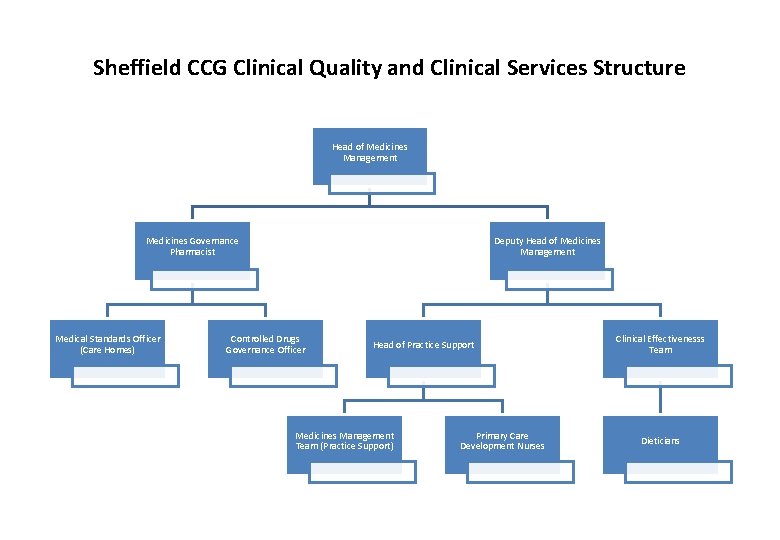 Sheffield CCG Clinical Quality and Clinical Services Structure

Head of Medicines Management

Medicines Governance Pharmacist

Deputy Head of Medicines Management

Medical Standards Officer (Care Homes)

Controlled Drugs Governance Officer

Head of Practice Support

Clinical Effectivenesss Team

Medicines Management Team (Practice Support)

Primary Care Development Nurses

Dieticians